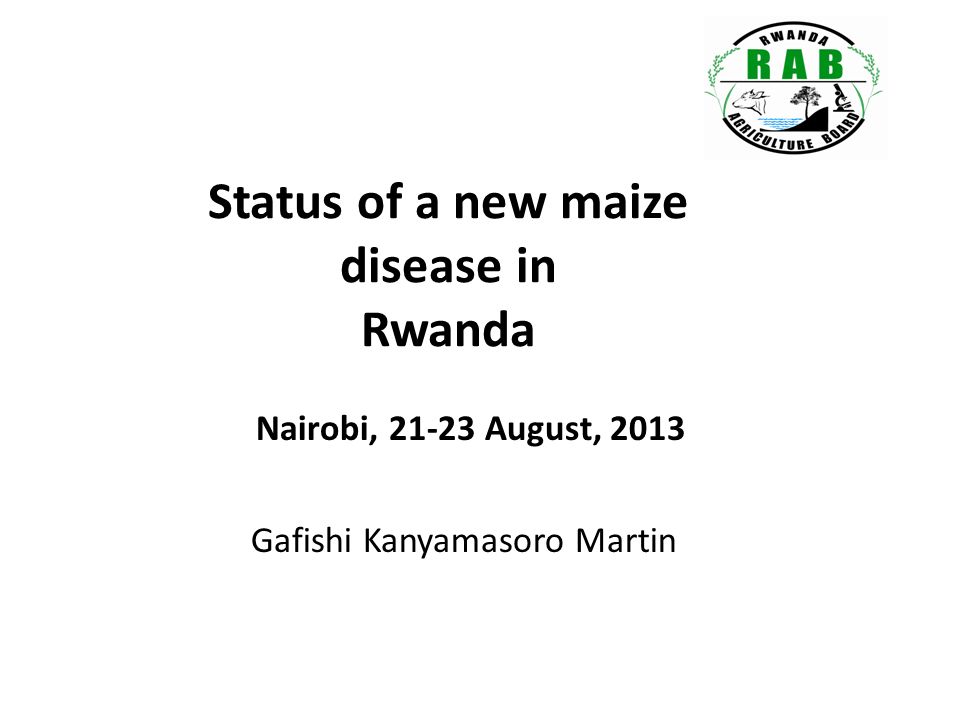 RWANDA
RAB
AGRICULTURE BOARD

Status of a new maize disease in Rwanda

Nairobi, 21-23 August, 2013

Gafishi Kanyamasoro Martin